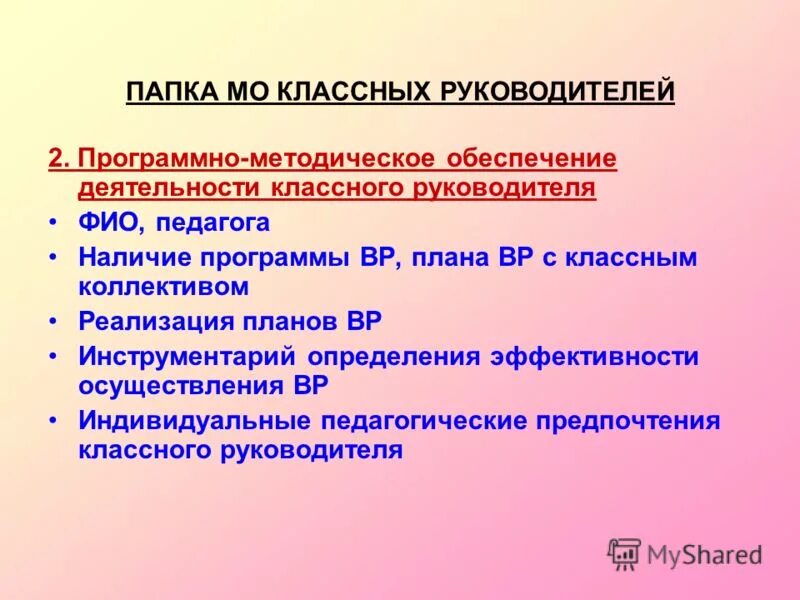 ПАПКА МО КЛАССНЫХ РУКОВОДИТЕЛЕЙ

2. Программно-методическое обеспечение деятельности классного руководителя

• ФИО, педагога
• Наличие программы ВР, плана ВР с классным коллективом
• Реализация планов ВР
• Инструментарий определения эффективности осуществления ВР
• Индивидуальные педагогические предпочтения классного руководителя

MyShared